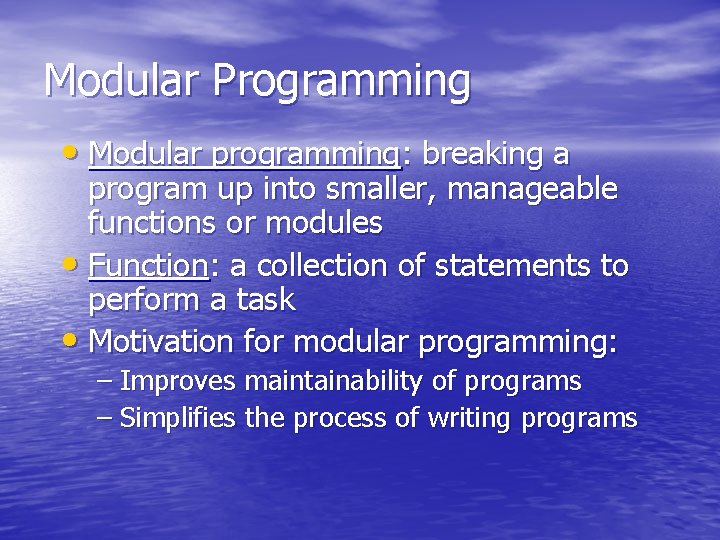 Modular Programming

• Modular programming: breaking a program up into smaller, manageable functions or modules
• Function: a collection of statements to perform a task
• Motivation for modular programming:
– Improves maintainability of programs
– Simplifies the process of writing programs